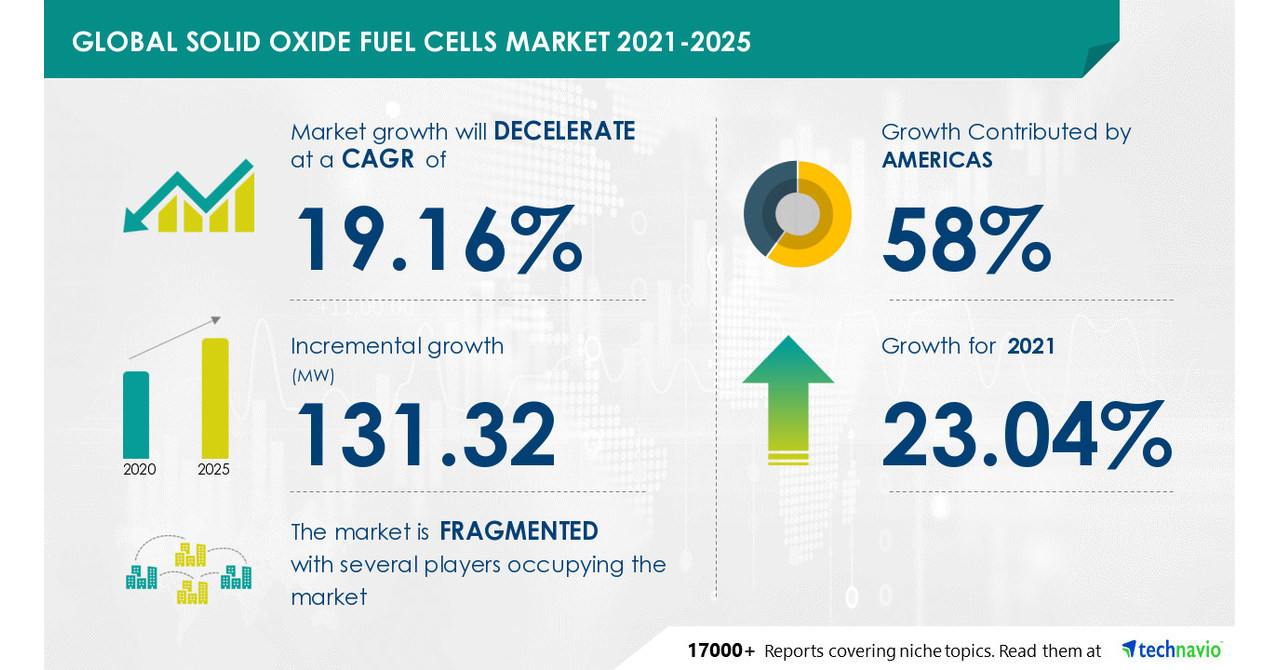 GLOBAL SOLID OXIDE FUEL CELLS MARKET 2021-2025

Market growth will DECELERATE at a CAGR of

19.16%

Incremental growth (MW)

131.32

2020 2025

The market is FRAGMENTED with several players occupying the market

Growth Contributed by AMERICAS

58%

Growth for 2021

23.04%

17000+ Reports covering niche topics. Read them at technavio